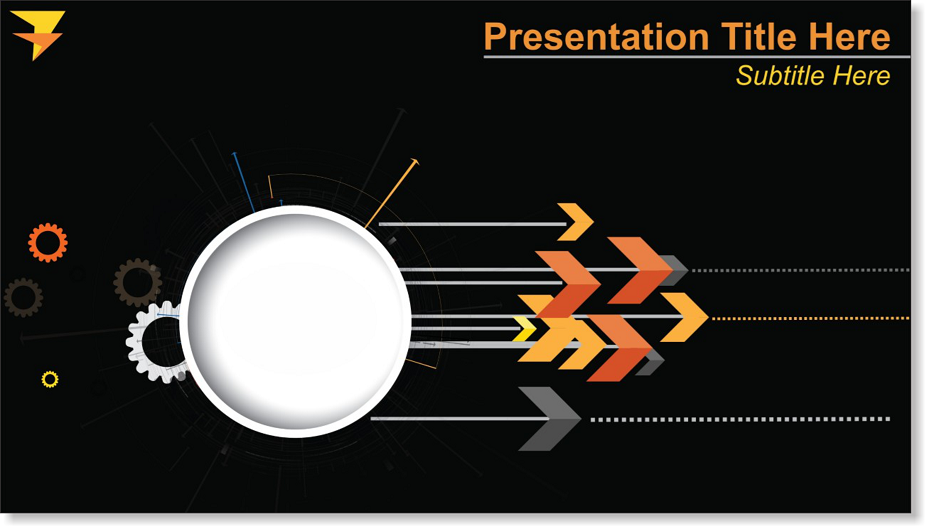 Presentation Title Here

Subtitle Here